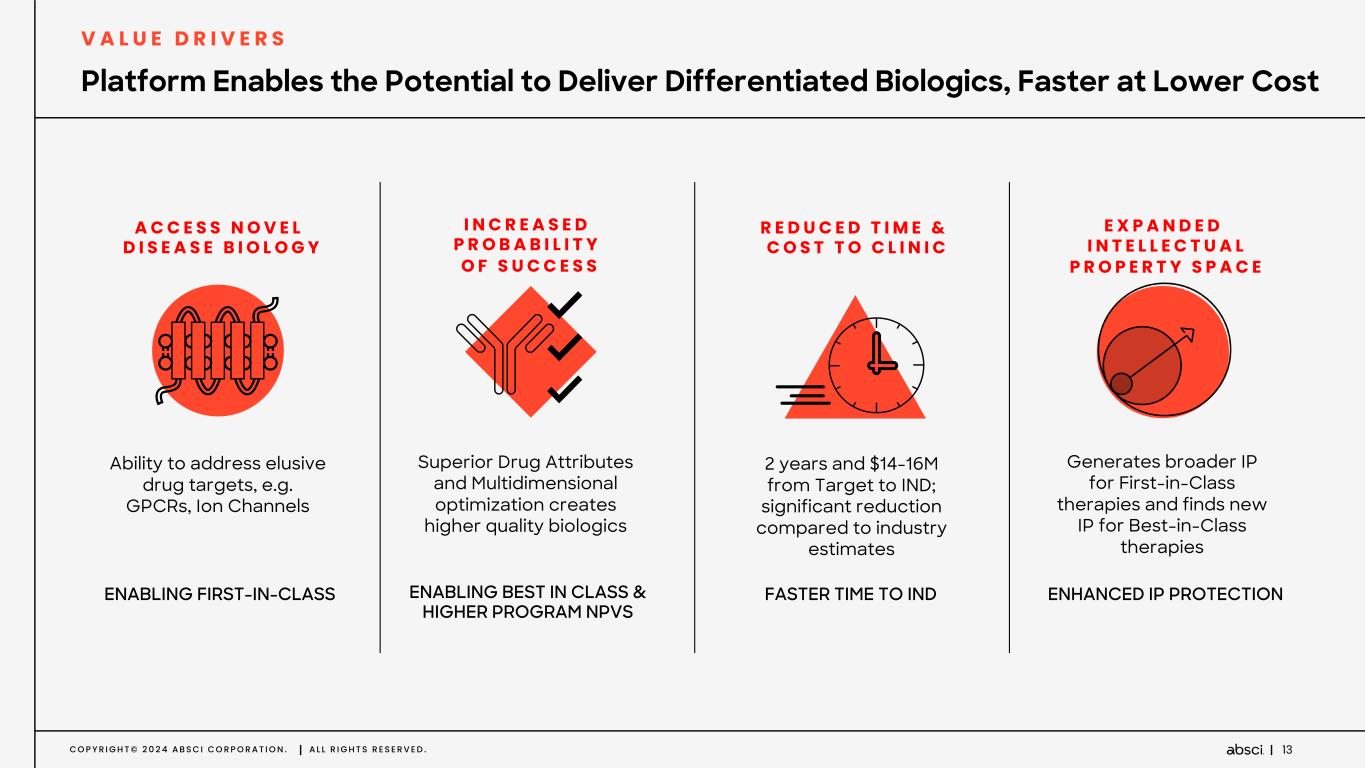 VALUE DRIVERS

Platform Enables the Potential to Deliver Differentiated Biologics, Faster at Lower Cost

ACCESS NOVEL DISEASE BIOLOGY

Ability to address elusive drug targets, e.g. GPCRs, Ion Channels

ENABLING FIRST-IN-CLASS

INCREASED PROBABILITY OF SUCCESS

Superior Drug Attributes and Multidimensional optimization creates higher quality biologics

ENABLING BEST IN CLASS & HIGHER PROGRAM NPVS

REDUCED TIME & COST TO CLINIC

2 years and $14-16M from Target to IND; significant reduction compared to industry estimates

FASTER TIME TO IND

EXPANDED INTELLECTUAL PROPERTY SPACE

Generates broader IP for First-in-Class therapies and finds new IP for Best-in-Class therapies

ENHANCED IP PROTECTION

COPYRIGHT© 2024 ABSCI CORPORATION. | ALL RIGHTS RESERVED.

absci | 13